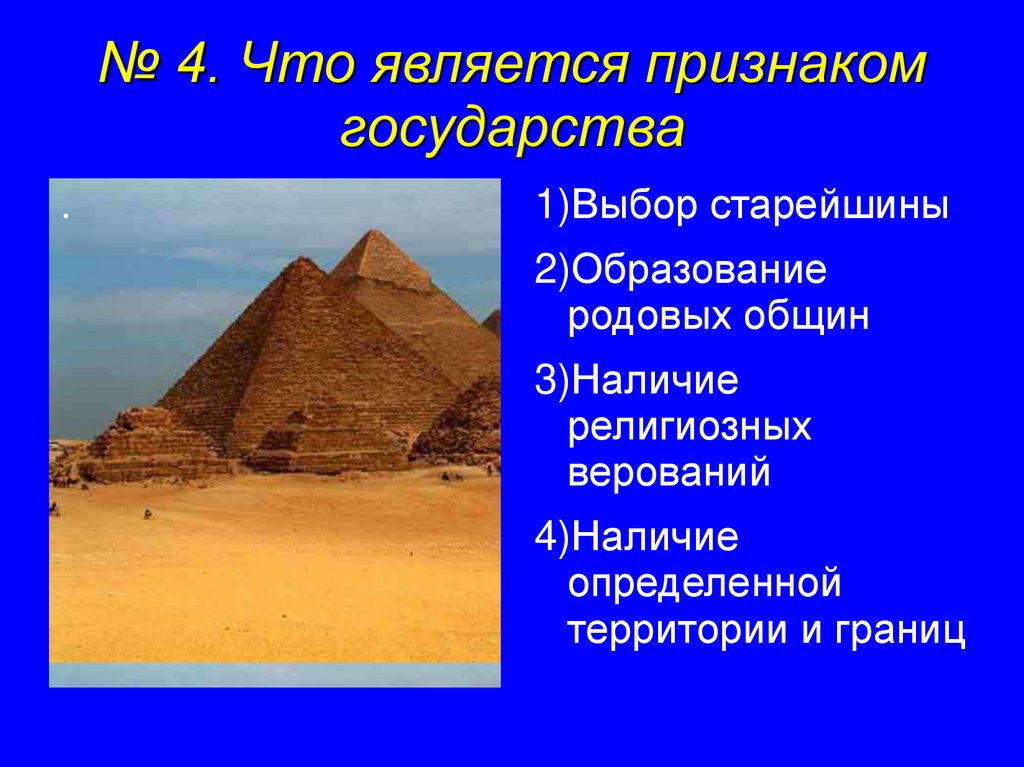 № 4. Что является признаком государства

.

1)Выбор старейшины

2)Образование родовых общин

3)Наличие религиозных верований

4)Наличие определенной территории и границ